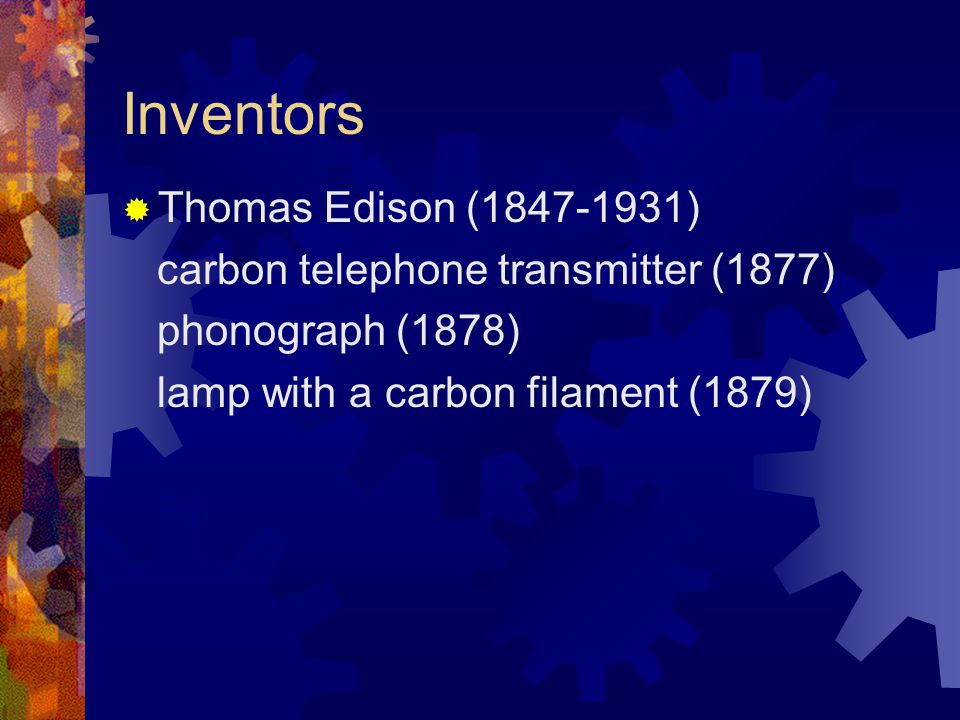 Inventors

Thomas Edison (1847-1931)
carbon telephone transmitter (1877)
phonograph (1878)
lamp with a carbon filament (1879)